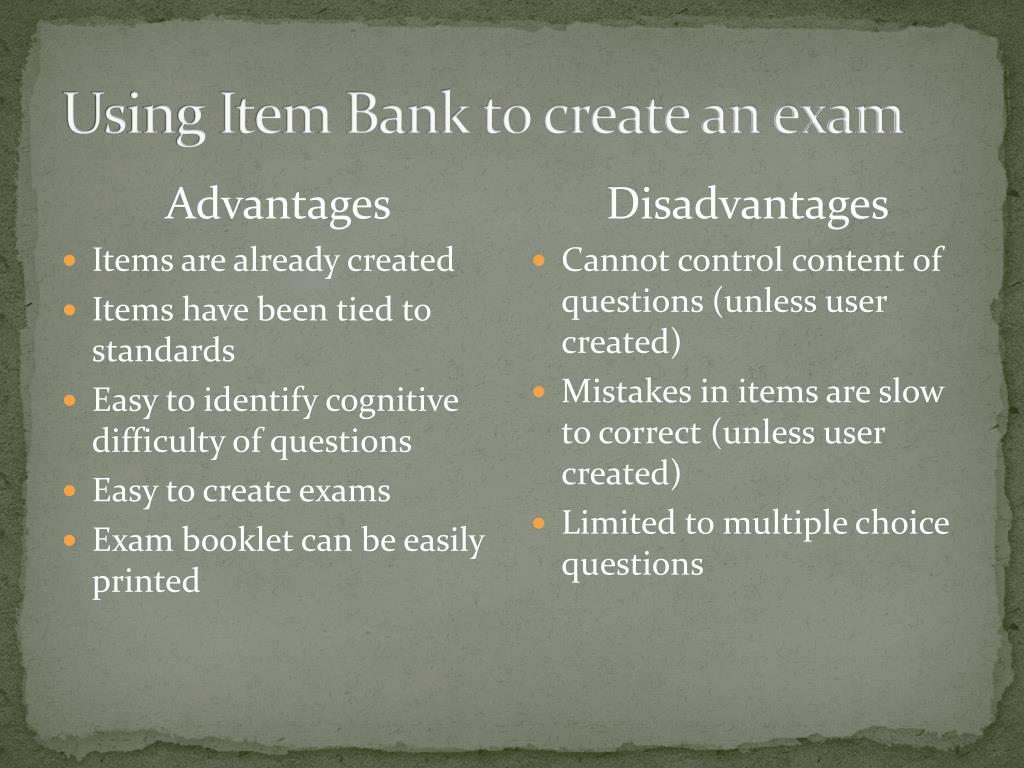 Using Item Bank to create an exam

Advantages

- Items are already created
- Items have been tied to standards
- Easy to identify cognitive difficulty of questions
- Easy to create exams
- Exam booklet can be easily printed

Disadvantages

- Cannot control content of questions (unless user created)
- Mistakes in items are slow to correct (unless user created)
- Limited to multiple choice questions